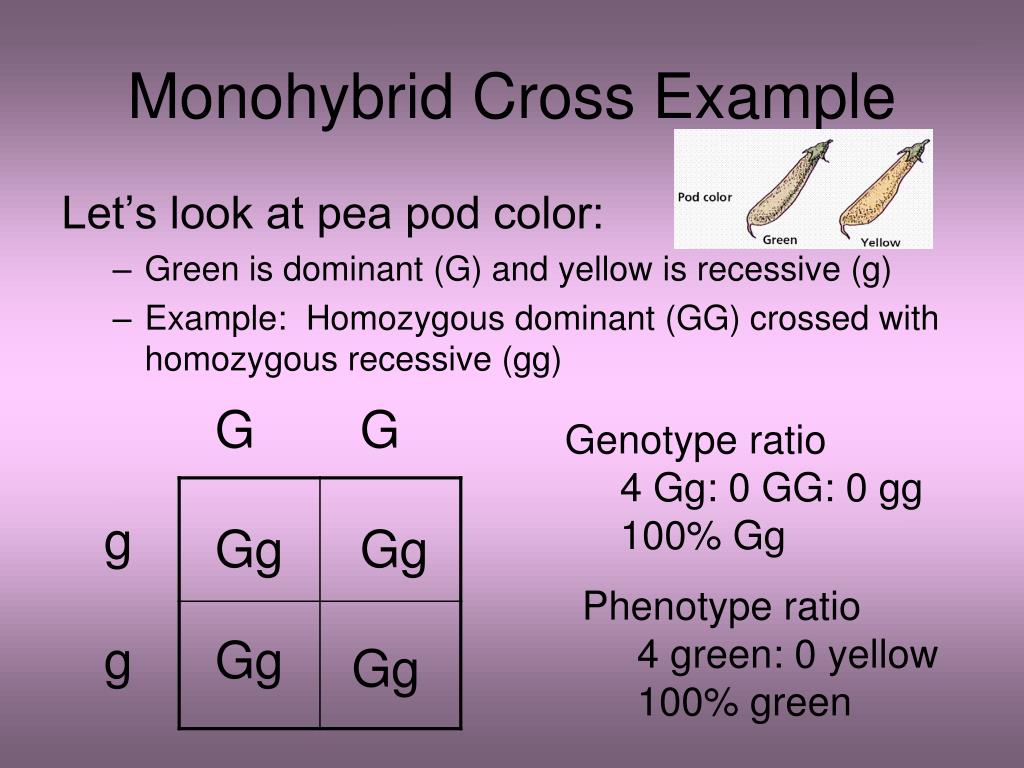 Monohybrid Cross Example

Pod color
Green
Yellow

Let's look at pea pod color:
– Green is dominant (G) and yellow is recessive (g)
– Example: Homozygous dominant (GG) crossed with homozygous recessive (gg)

| | G | G |
|---|---|---|
| g | Gg | Gg |
| g | Gg | Gg |

Genotype ratio
4 Gg: 0 GG: 0 gg
100% Gg

Phenotype ratio
4 green: 0 yellow
100% green